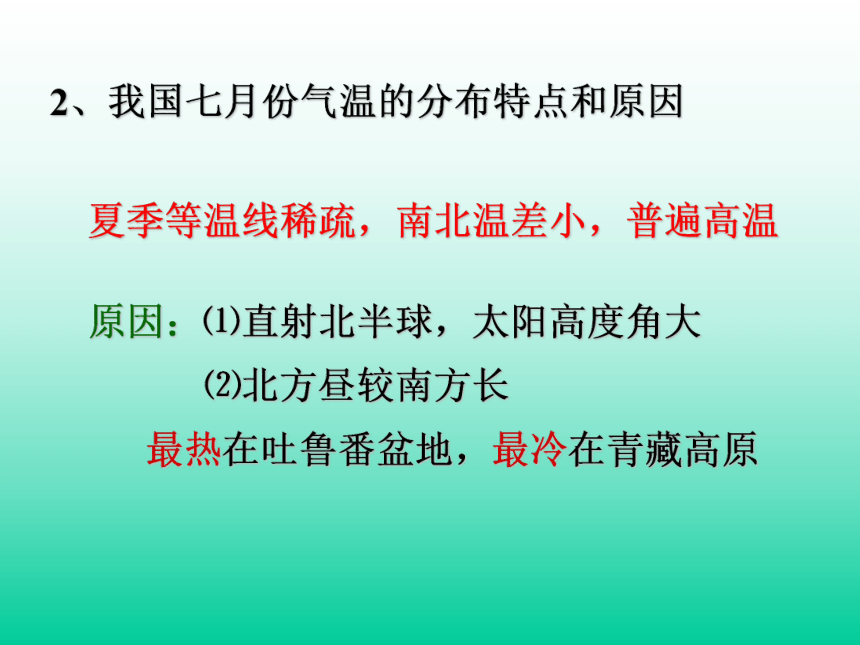 2、我国七月份气温的分布特点和原因

夏季等温线稀疏，南北温差小，普遍高温

原因：⑴直射北半球，太阳高度角大

⑵北方昼较南方长

最热在吐鲁番盆地，最冷在青藏高原